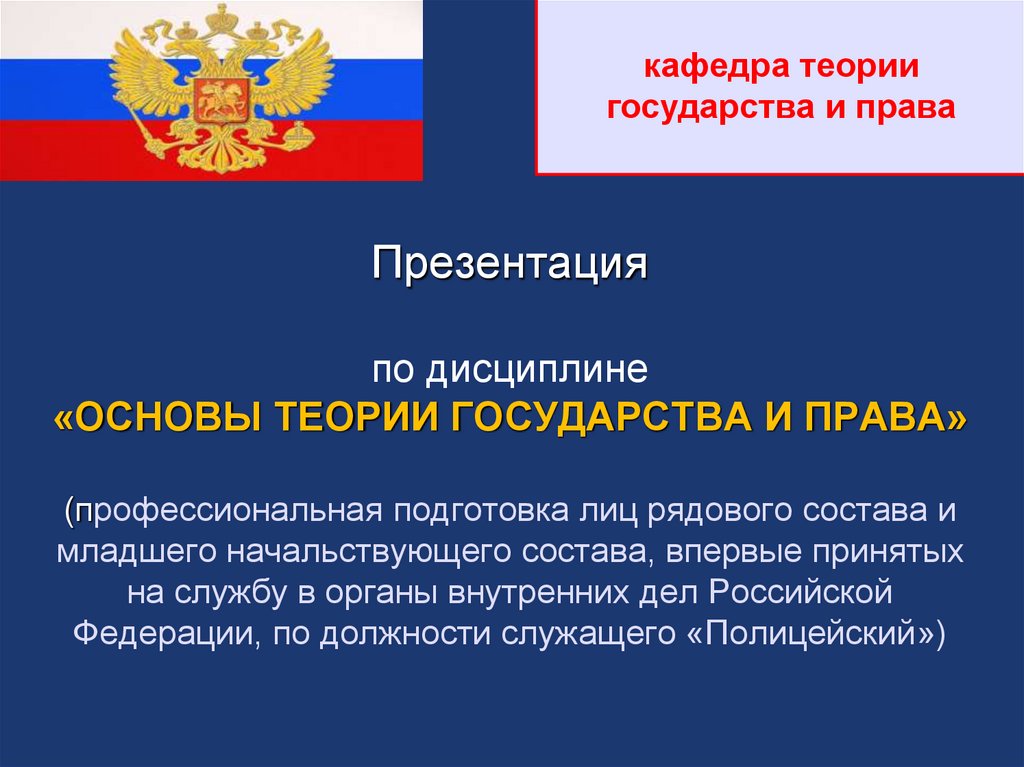 кафедра теории государства и права

Презентация

по дисциплине
«ОСНОВЫ ТЕОРИИ ГОСУДАРСТВА И ПРАВА»

(профессиональная подготовка лиц рядового состава и младшего начальствующего состава, впервые принятых на службу в органы внутренних дел Российской Федерации, по должности служащего «Полицейский»)